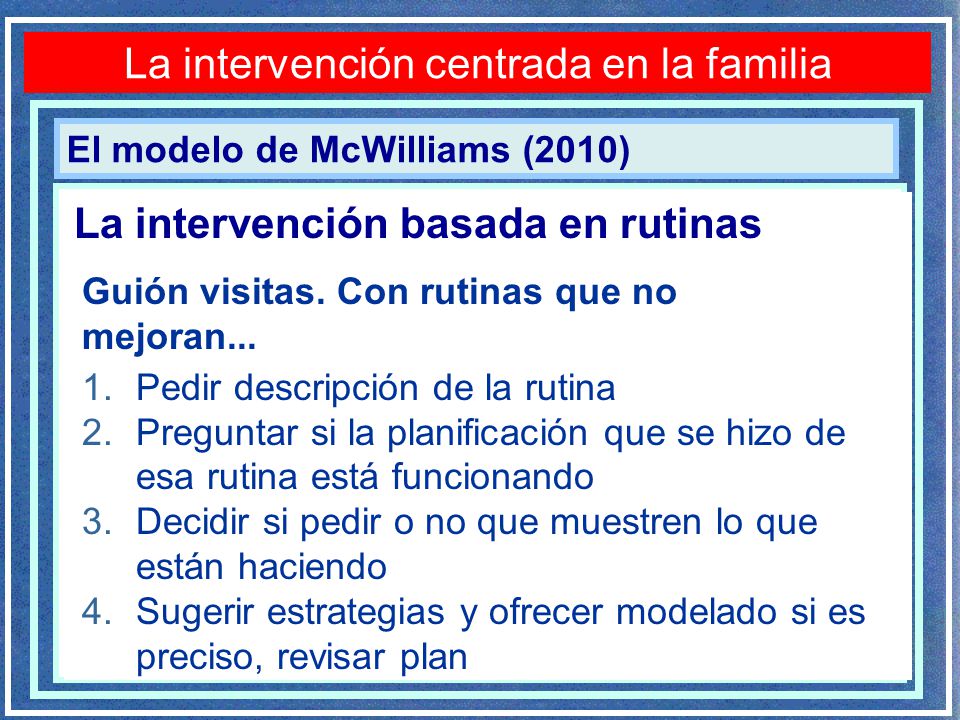 La intervención centrada en la familia

El modelo de McWilliams (2010)

La intervención basada en rutinas

Guión visitas. Con rutinas que no mejoran...

1. Pedir descripción de la rutina
2. Preguntar si la planificación que se hizo de esa rutina está funcionando
3. Decidir si pedir o no que muestren lo que están haciendo
4. Sugerir estrategias y ofrecer modelado si es preciso, revisar plan